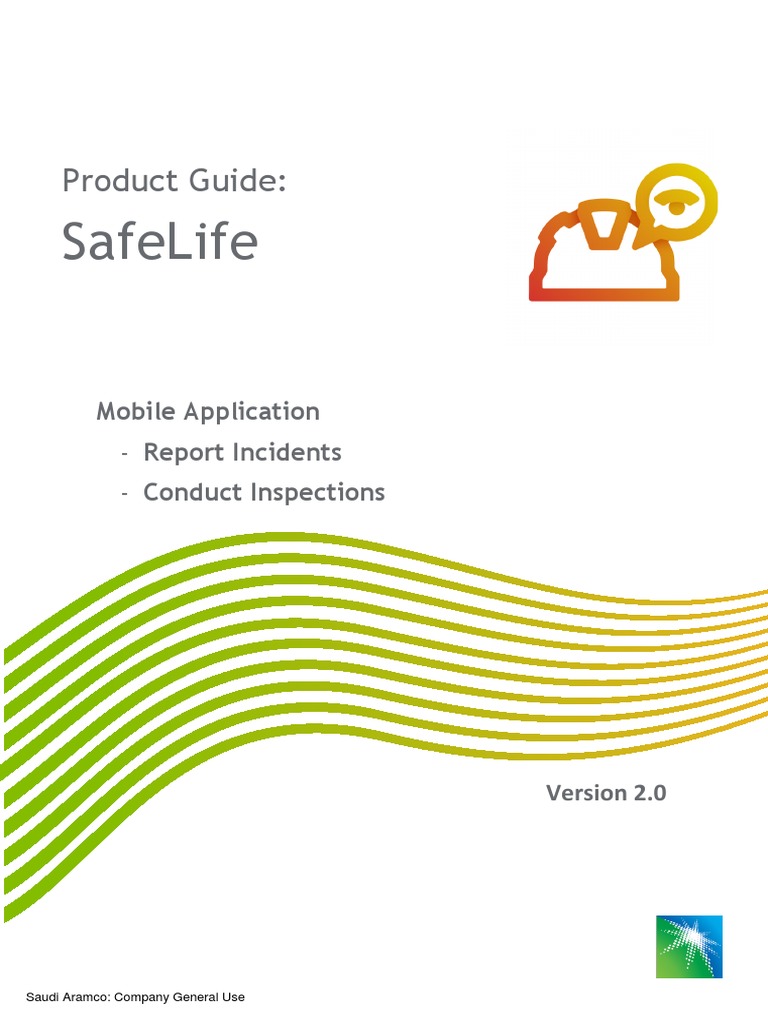 Product Guide:
SafeLife

Mobile Application
- Report Incidents
- Conduct Inspections

Version 2.0

Saudi Aramco: Company General Use